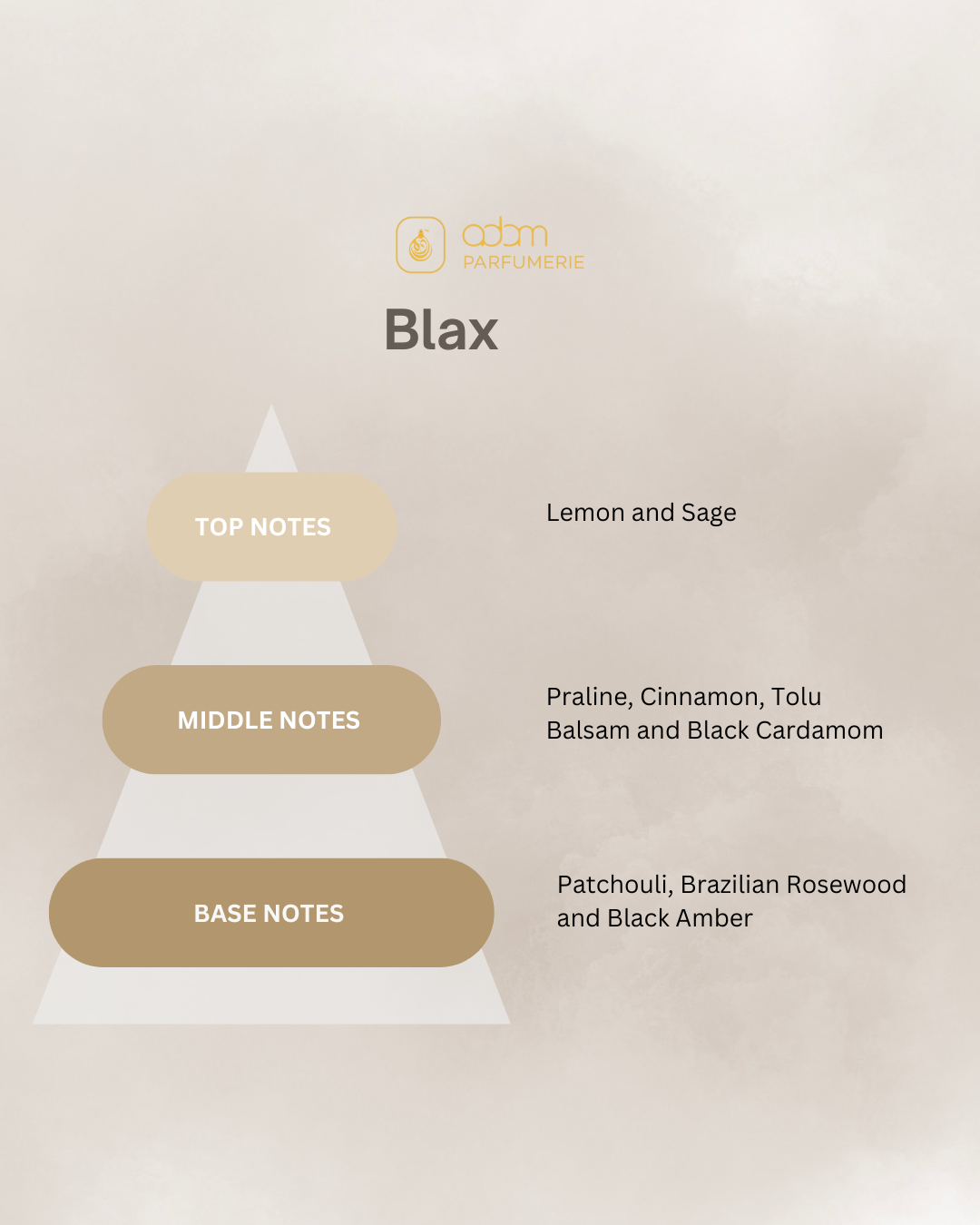 adam
PARFUMERIE

Blax

TOP NOTES

Lemon and Sage

MIDDLE NOTES

Praline, Cinnamon, Tolu Balsam and Black Cardamom

BASE NOTES

Patchouli, Brazilian Rosewood and Black Amber